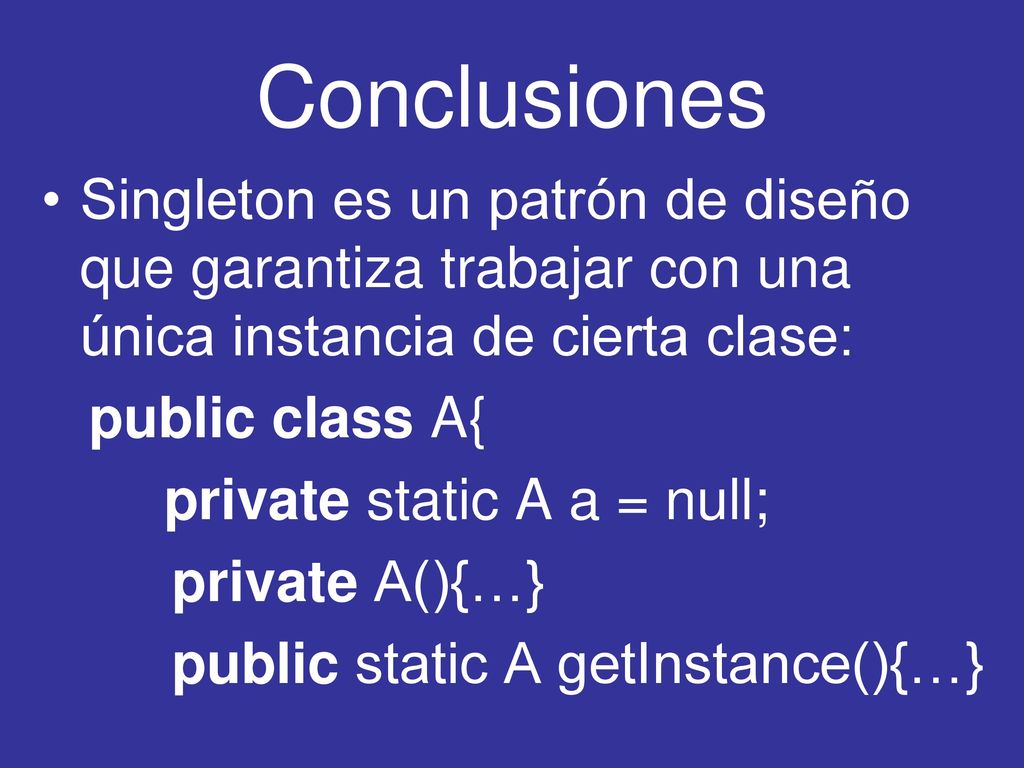 Conclusiones

• Singleton es un patrón de diseño que garantiza trabajar con una única instancia de cierta clase:

public class A{

private static A a = null;

private A(){…}

public static A getInstance(){…}